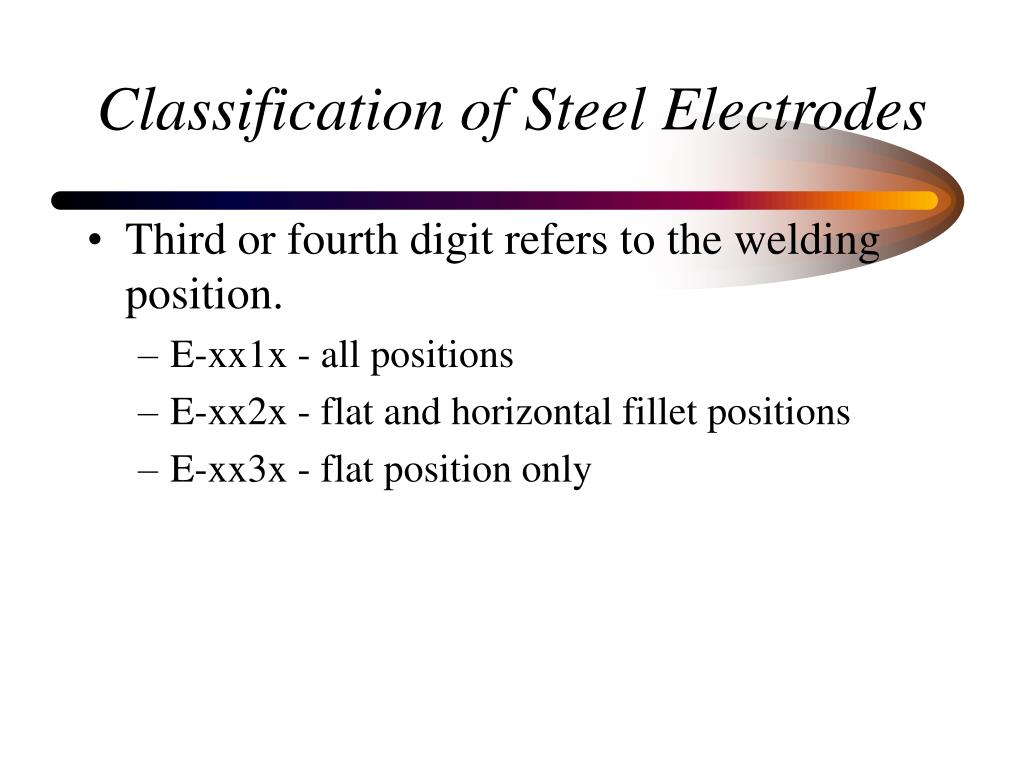 Classification of Steel Electrodes

• Third or fourth digit refers to the welding position.

– E-xx1x - all positions

– E-xx2x - flat and horizontal fillet positions

– E-xx3x - flat position only